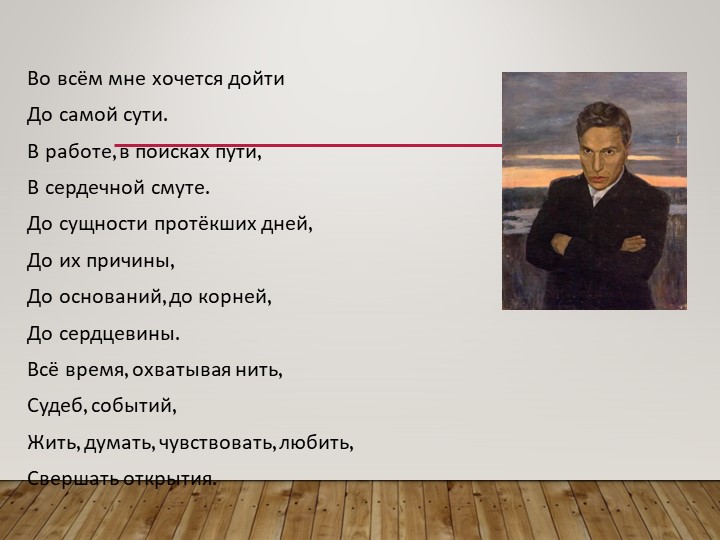 Во всём мне хочется дойти

До самой сути.

В работе, в поисках пути,

В сердечной смуте.

До сущности протёкших дней,

До их причины,

До оснований, до корней,

До сердцевины.

Всё время, охватывая нить,

Судеб, событий,

Жить, думать, чувствовать, любить,

Свершать открытия.